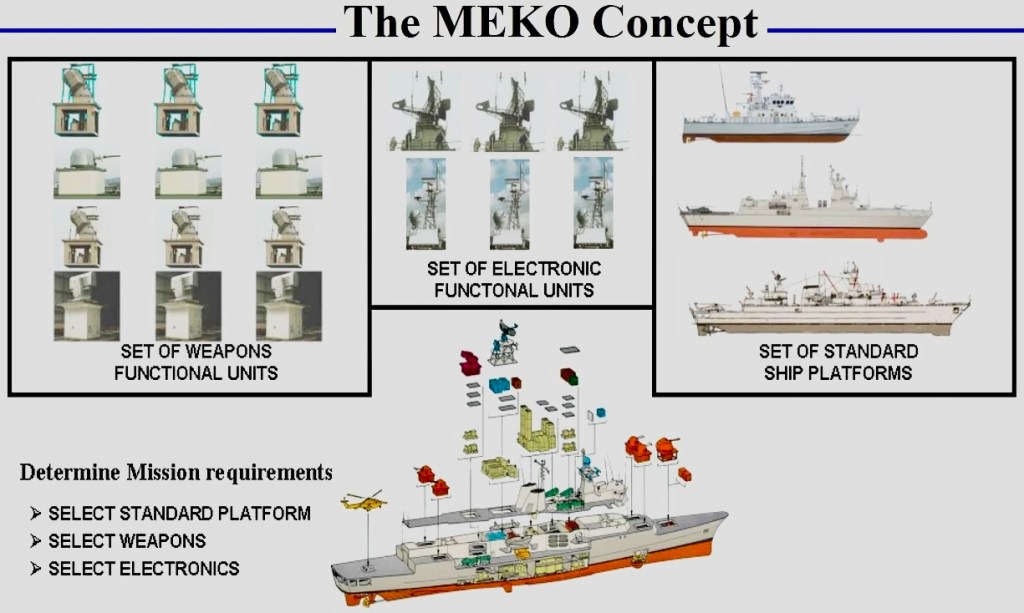 The MEKO Concept

SET OF WEAPONS FUNCTIONAL UNITS

SET OF ELECTRONIC FUNCTONAL UNITS

SET OF STANDARD SHIP PLATFORMS

Determine Mission requirements

➢ SELECT STANDARD PLATFORM
➢ SELECT WEAPONS
➢ SELECT ELECTRONICS